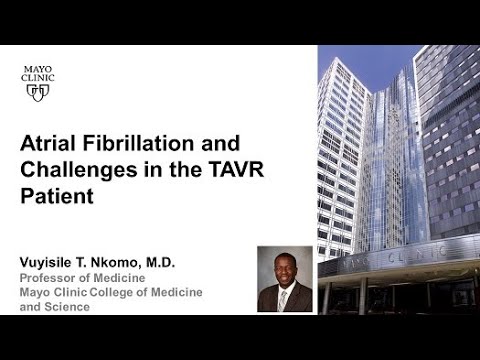 MAYO CLINIC

Atrial Fibrillation and Challenges in the TAVR Patient

Vuyisile T. Nkomo, M.D.
Professor of Medicine
Mayo Clinic College of Medicine and Science

MAYO CLINIC